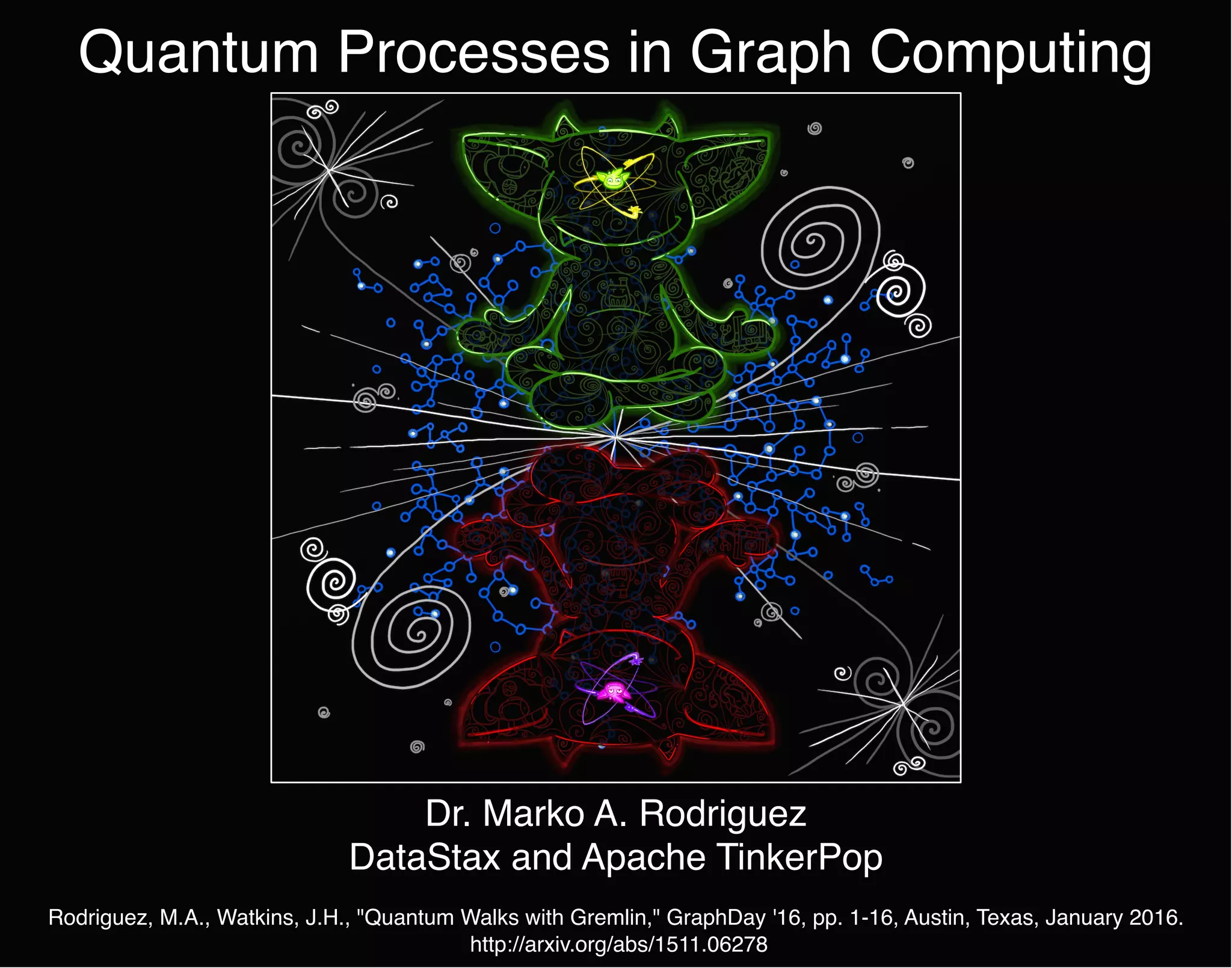 Quantum Processes in Graph Computing

Dr. Marko A. Rodriguez
DataStax and Apache TinkerPop

Rodriguez, M.A., Watkins, J.H., "Quantum Walks with Gremlin," GraphDay '16, pp. 1-16, Austin, Texas, January 2016.
http://arxiv.org/abs/1511.06278